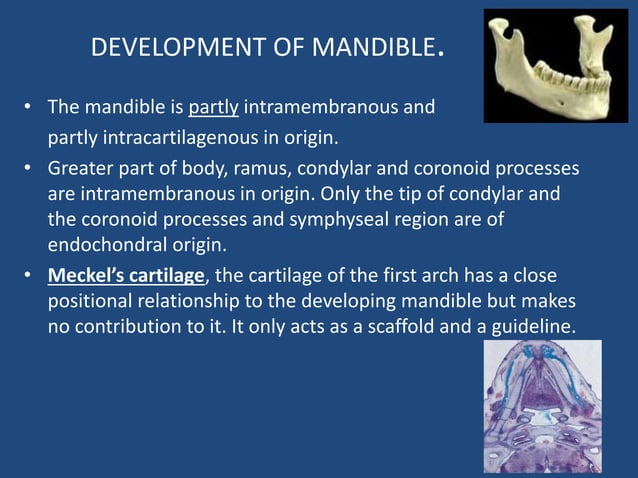 DEVELOPMENT OF MANDIBLE.

• The mandible is partly intramembranous and partly intracartilagenous in origin.

• Greater part of body, ramus, condylar and coronoid processes are intramembranous in origin. Only the tip of condylar and the coronoid processes and symphyseal region are of endochondral origin.

• Meckel's cartilage, the cartilage of the first arch has a close positional relationship to the developing mandible but makes no contribution to it. It only acts as a scaffold and a guideline.